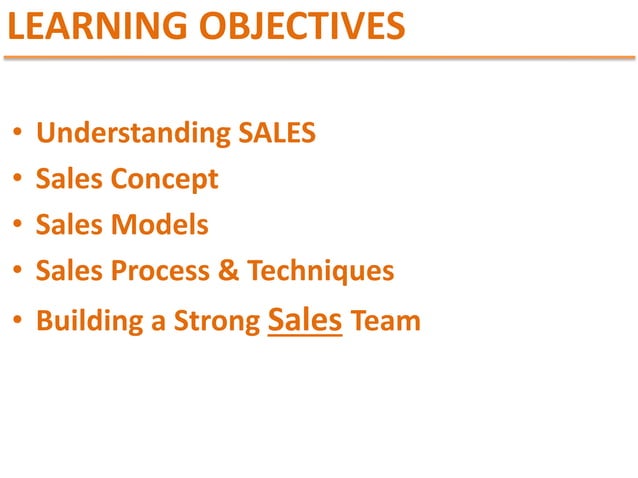 LEARNING OBJECTIVES

• Understanding SALES
• Sales Concept
• Sales Models
• Sales Process & Techniques
• Building a Strong Sales Team